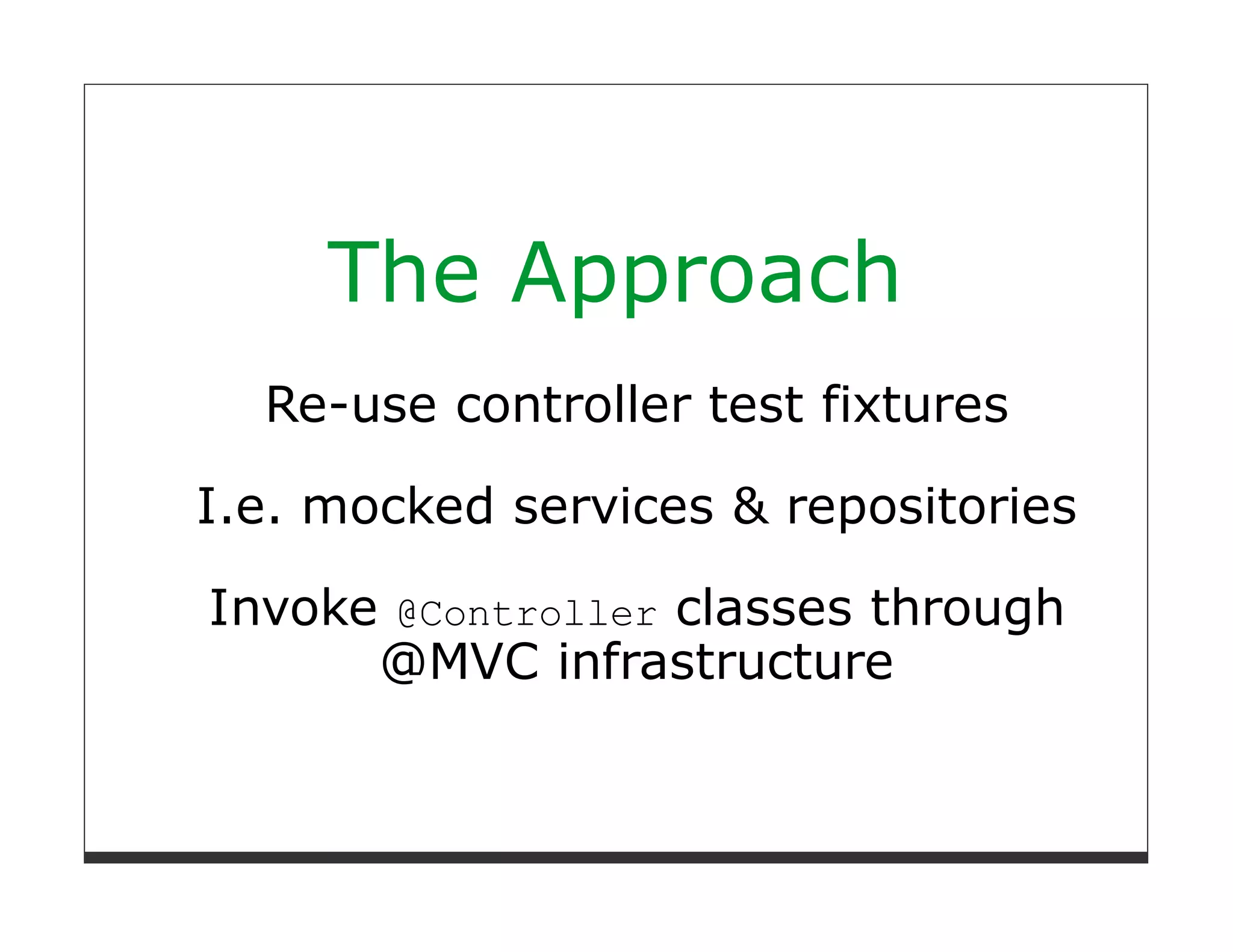 The Approach

Re-use controller test fixtures

I.e. mocked services & repositories

Invoke @Controller classes through @MVC infrastructure